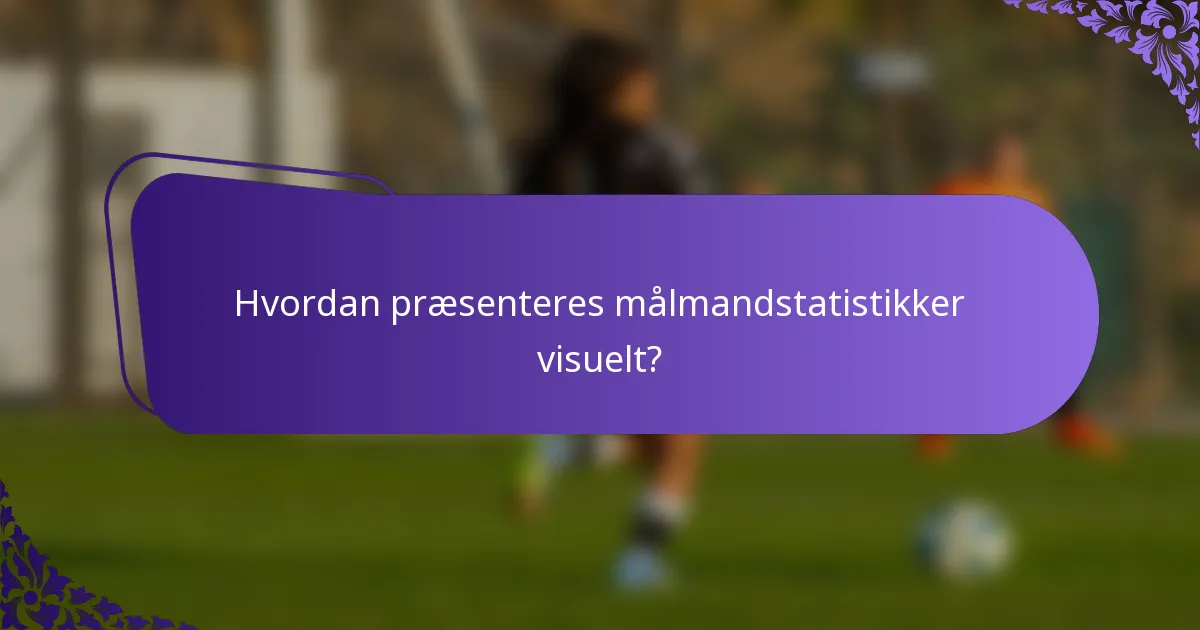 Hvordan præsenteres målmandstatistikker visuelt?